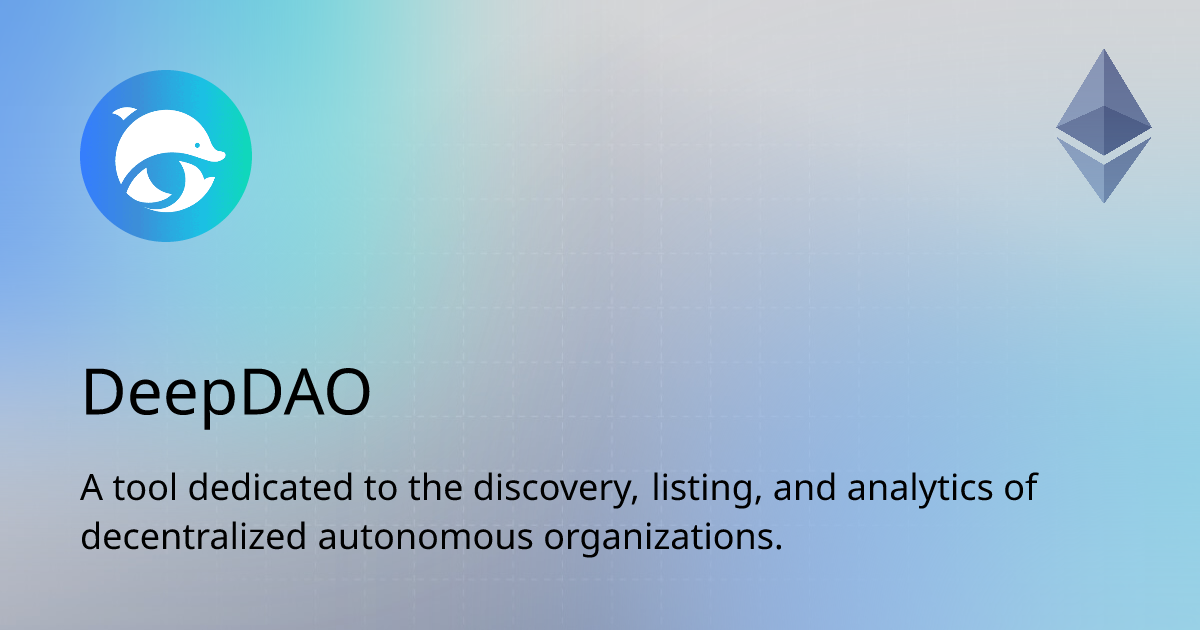 DeepDAO

A tool dedicated to the discovery, listing, and analytics of decentralized autonomous organizations.